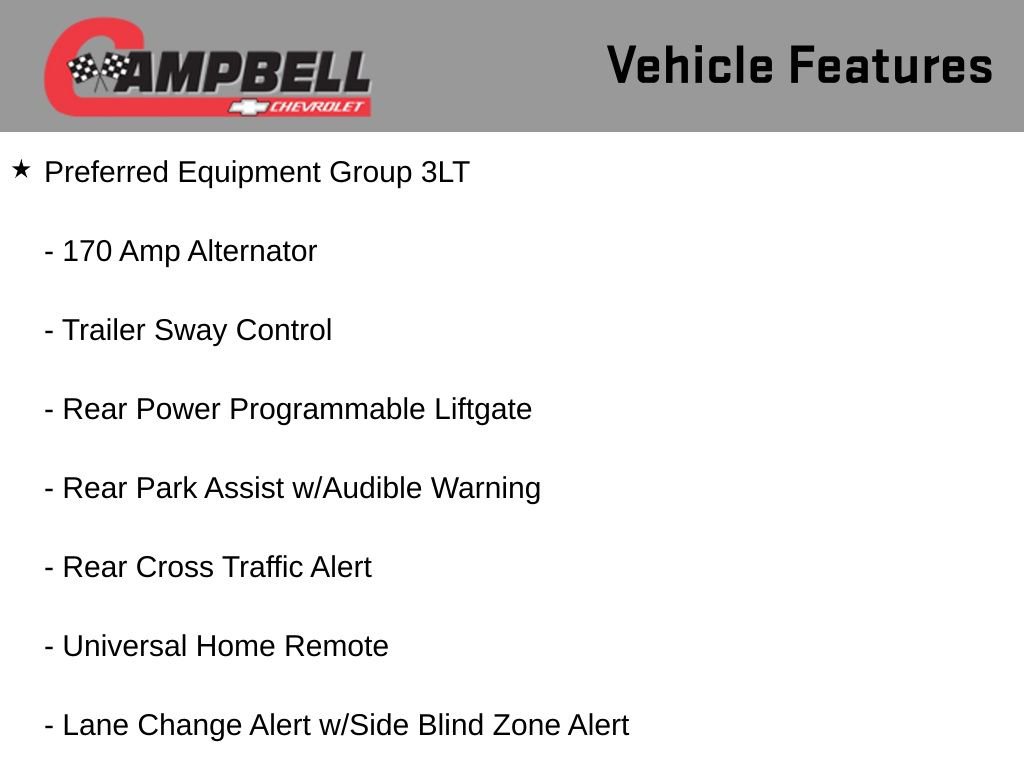 CAMPBELL
CHEVROLET

Vehicle Features

★ Preferred Equipment Group 3LT

- 170 Amp Alternator

- Trailer Sway Control

- Rear Power Programmable Liftgate

- Rear Park Assist w/Audible Warning

- Rear Cross Traffic Alert

- Universal Home Remote

- Lane Change Alert w/Side Blind Zone Alert